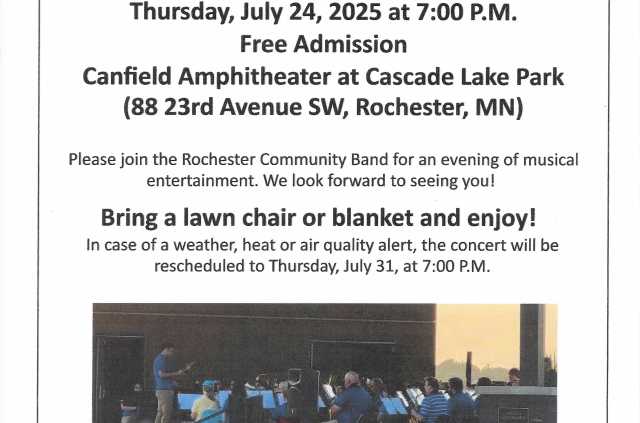 Thursday, July 24, 2025 at 7:00 P.M.
Free Admission
Canfield Amphitheater at Cascade Lake Park
(88 23rd Avenue SW, Rochester, MN)

Please join the Rochester Community Band for an evening of musical entertainment. We look forward to seeing you!

Bring a lawn chair or blanket and enjoy!
In case of a weather, heat or air quality alert, the concert will be rescheduled to Thursday, July 31, at 7:00 P.M.